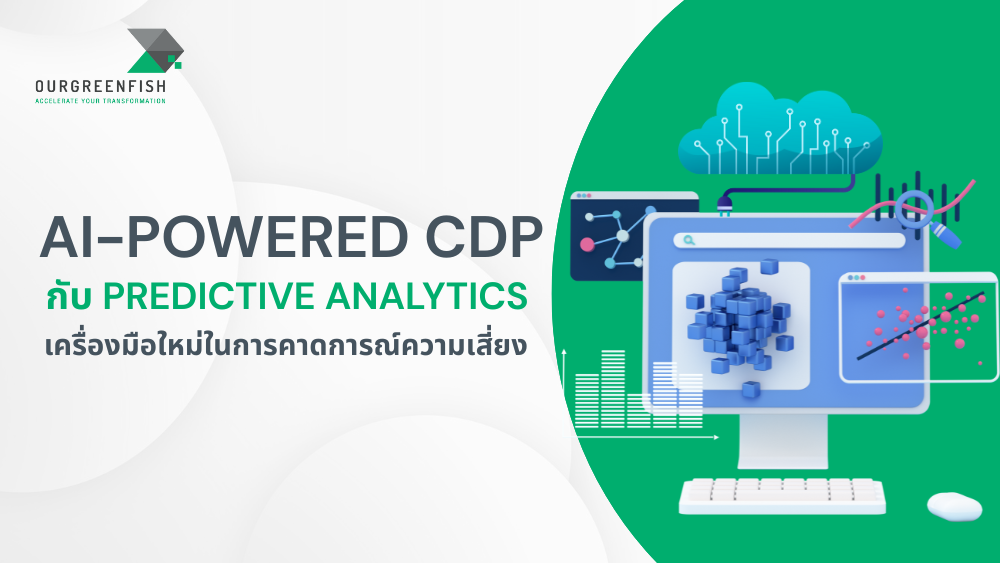 OURGREENFISH
ACCELERATE YOUR TRANSFORMATION

AI-POWERED CDP
กับ PREDICTIVE ANALYTICS
เครื่องมือใหม่ในการคาดการณ์ความเสี่ยง